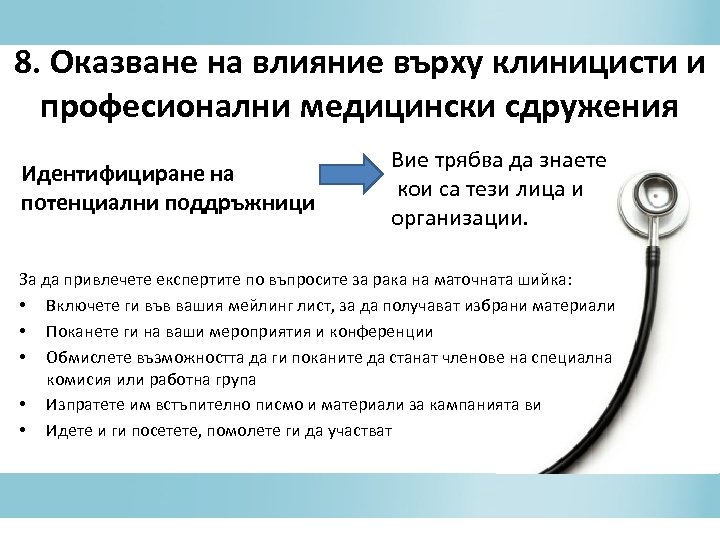 8. Оказване на влияние върху клиницисти и професионални медицински сдружения

Идентифициране на потенциални поддръжници

Вие трябва да знаете кои са тези лица и организации.

За да привлечете експертите по въпросите за рака на маточната шийка:

• Включете ги във вашия мейлинг лист, за да получават избрани материали
• Поканете ги на ваши мероприятия и конференции
• Обмислете възможността да ги поканите да станат членове на специална комисия или работна група
• Изпратете им встъпително писмо и материали за кампанията ви
• Идете и ги посетете, помолете ги да участват